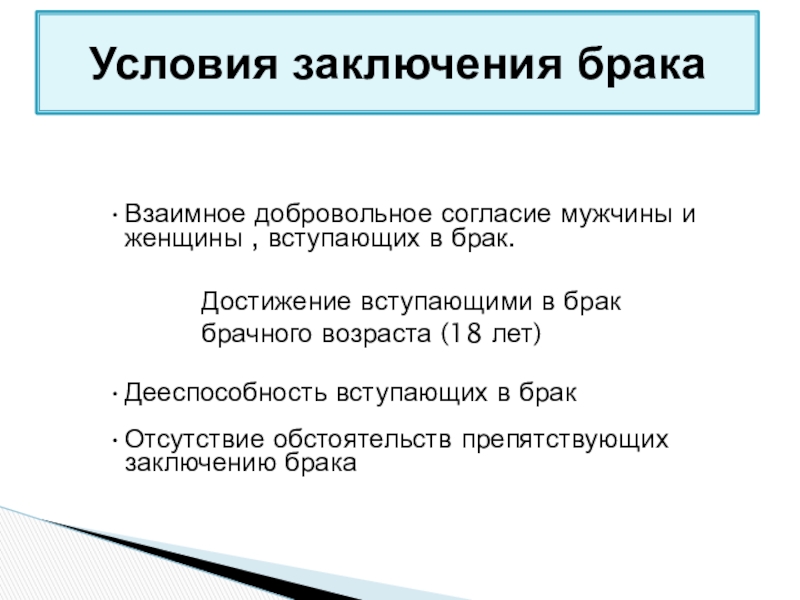 Условия заключения брака

• Взаимное добровольное согласие мужчины и женщины , вступающих в брак.

Достижение вступающими в брак брачного возраста (18 лет)

• Дееспособность вступающих в брак

• Отсутствие обстоятельств препятствующих заключению брака